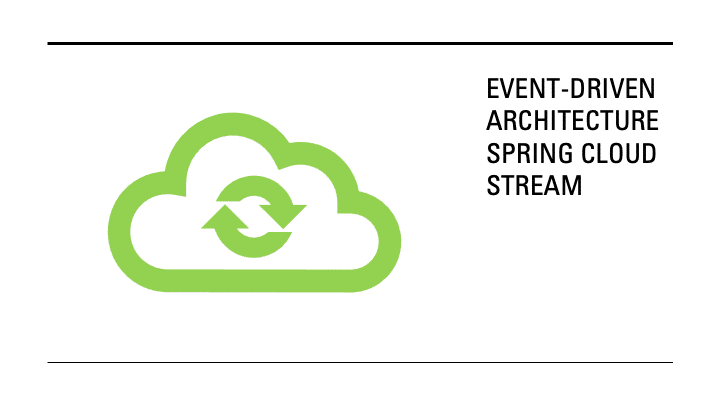 EVENT-DRIVEN ARCHITECTURE SPRING CLOUD STREAM